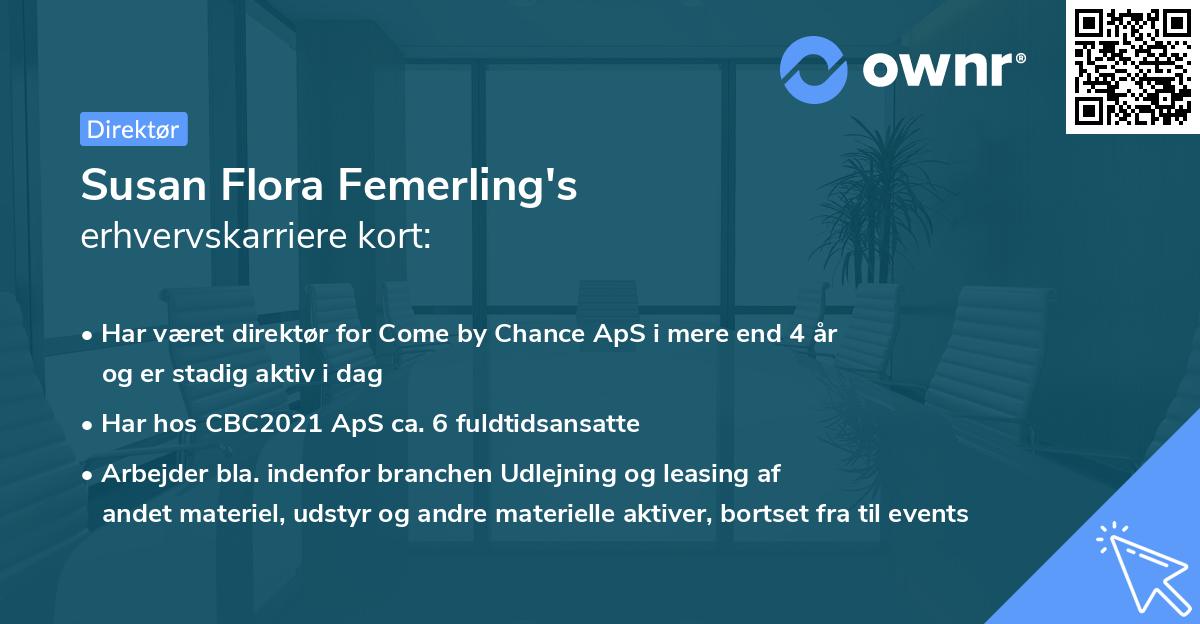 ownr®

Direktør

Susan Flora Femerling's
erhvervskarriere kort:

• Har været direktør for Come by Chance ApS i mere end 4 år og er stadig aktiv i dag

• Har hos CBC2021 ApS ca. 6 fuldtidsansatte

• Arbejder bla. indenfor branchen Udlejning og leasing af andet materiel, udstyr og andre materielle aktiver, bortset fra til events